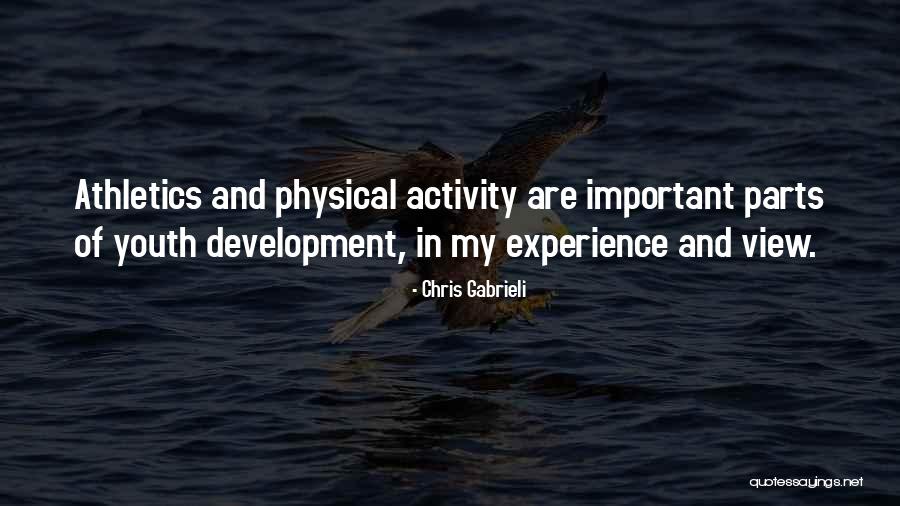 Athletics and physical activity are important parts of youth development, in my experience and view.

- Chris Gabrieli

quotessayings.net